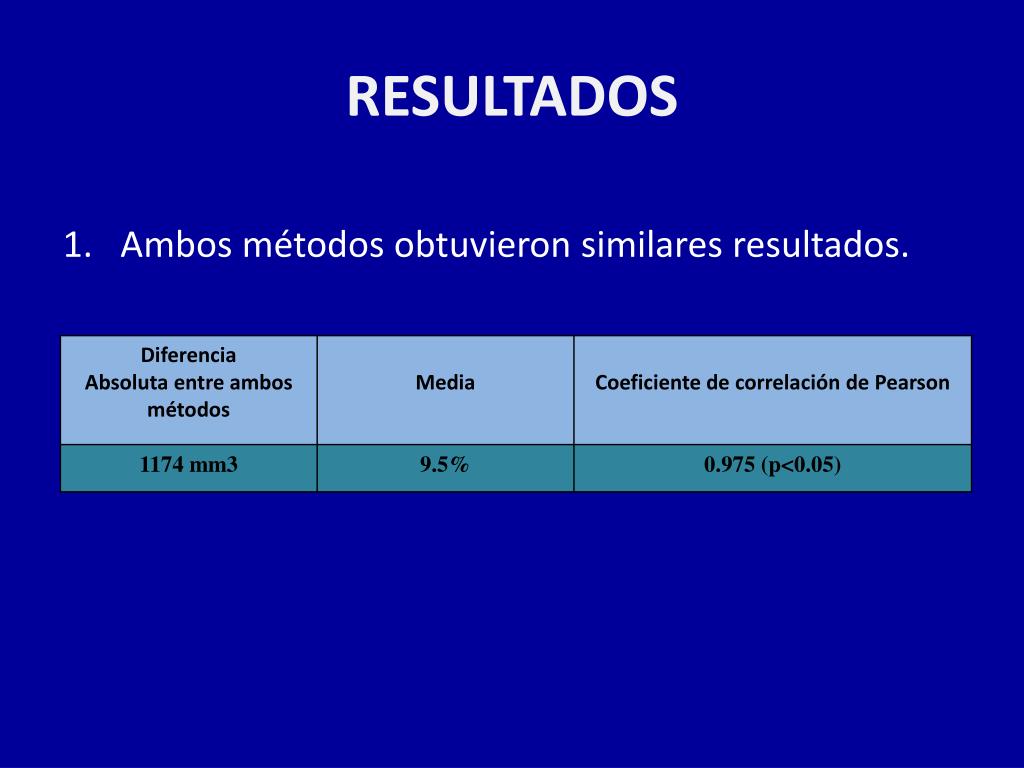 RESULTADOS

1. Ambos métodos obtuvieron similares resultados.

| Diferencia Absoluta entre ambos métodos | Media | Coeficiente de correlación de Pearson |
|---|---|---|
| 1174 mm3 | 9.5% | 0.975 (p<0.05) |